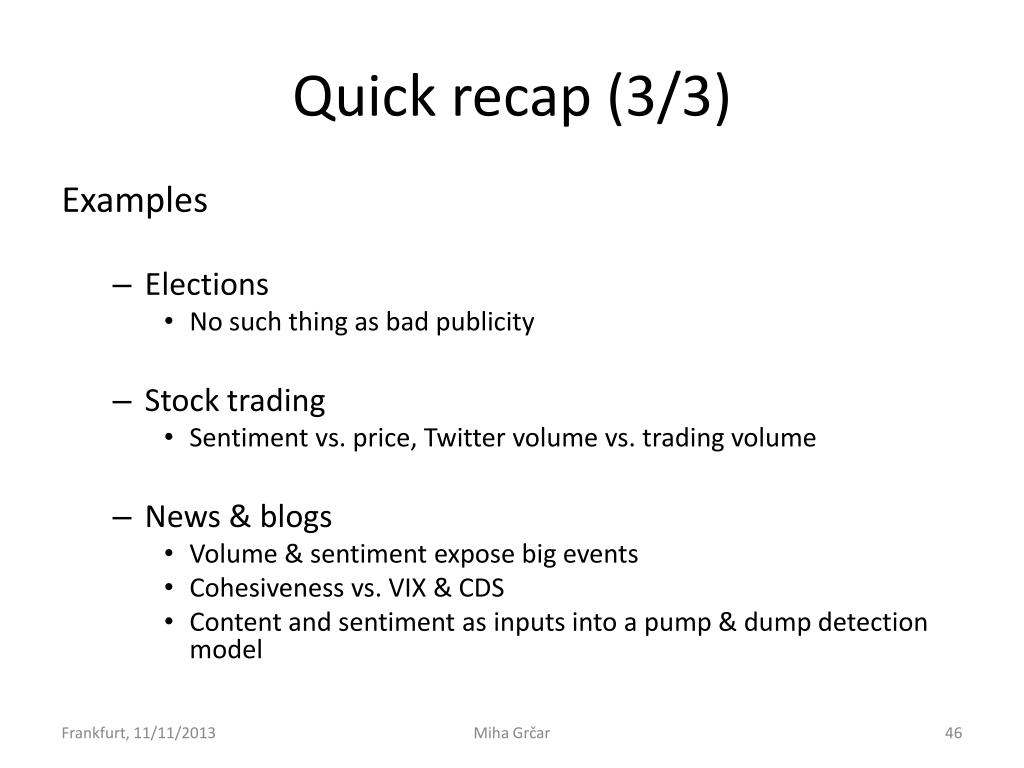 Quick recap (3/3)

Examples

– Elections
• No such thing as bad publicity

– Stock trading
• Sentiment vs. price, Twitter volume vs. trading volume

– News & blogs
• Volume & sentiment expose big events
• Cohesiveness vs. VIX & CDS
• Content and sentiment as inputs into a pump & dump detection model

Frankfurt, 11/11/2013
Miha Grčar
46